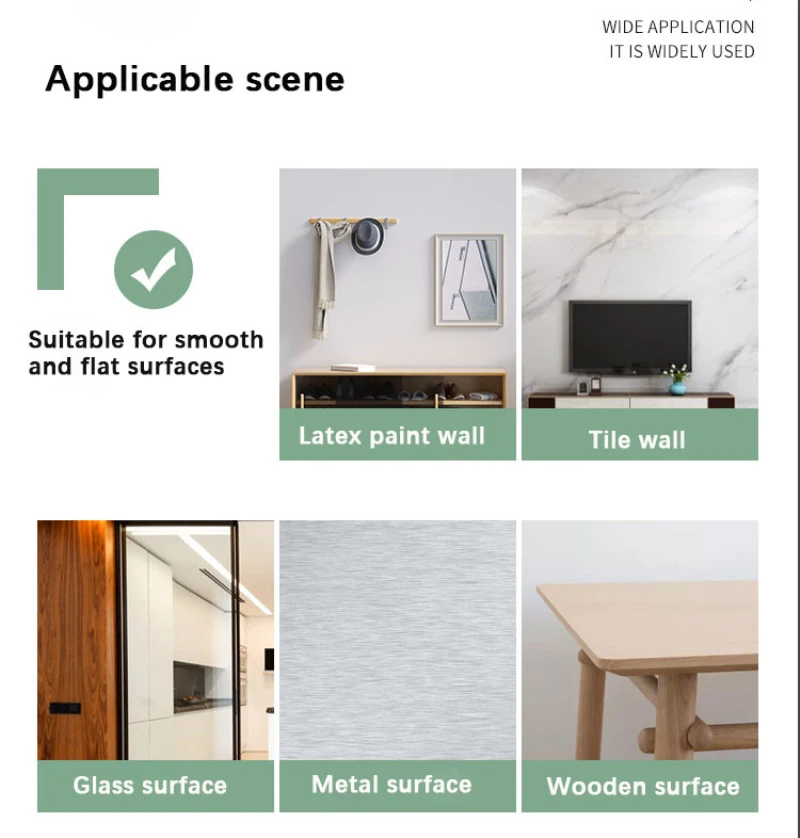 WIDE APPLICATION
IT IS WIDELY USED

Applicable scene

Suitable for smooth and flat surfaces

Latex paint wall

Tile wall

Glass surface

Metal surface

Wooden surface